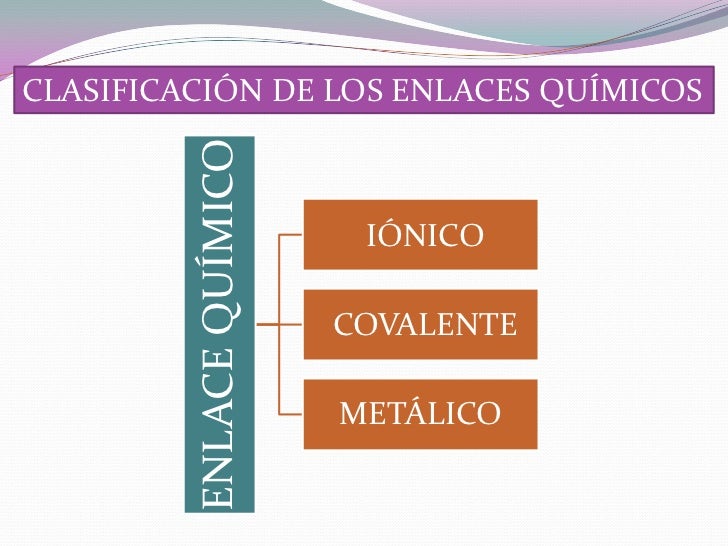 CLASIFICACIÓN DE LOS ENLACES QUÍMICOS

ENLACE QUÍMICO

IÓNICO

COVALENTE

METÁLICO